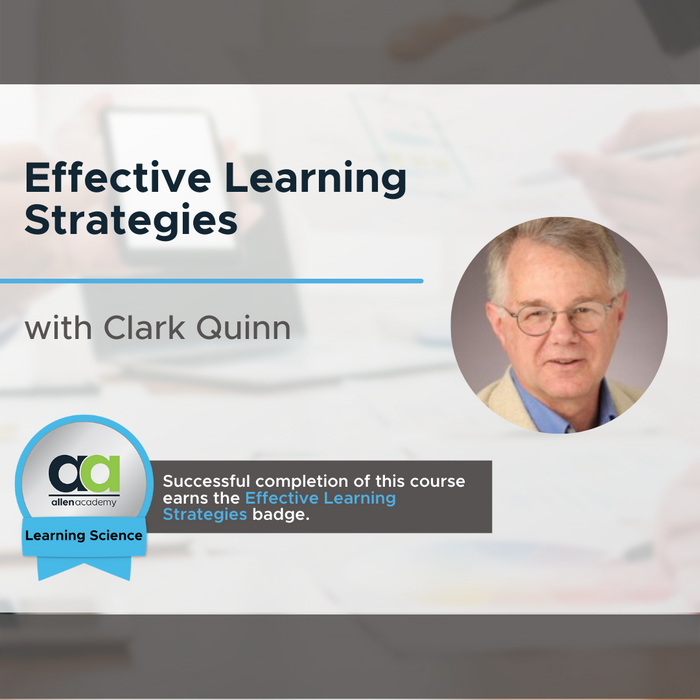 Effective Learning Strategies

with Clark Quinn

aa
allen academy
Learning Science

Successful completion of this course earns the Effective Learning Strategies badge.